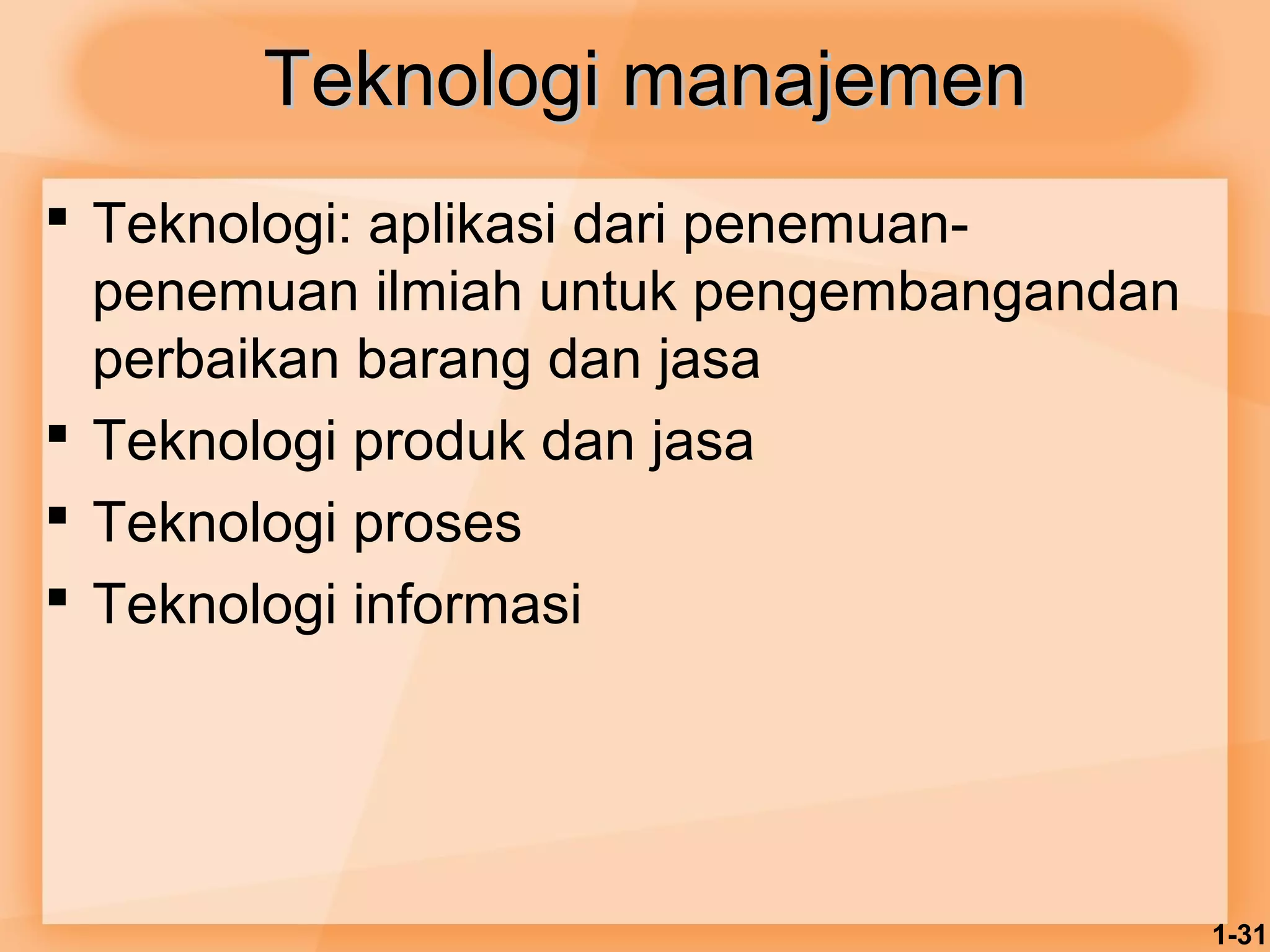 Teknologi manajemen

▪ Teknologi: aplikasi dari penemuan-penemuan ilmiah untuk pengembangandan perbaikan barang dan jasa
▪ Teknologi produk dan jasa
▪ Teknologi proses
▪ Teknologi informasi

1-31